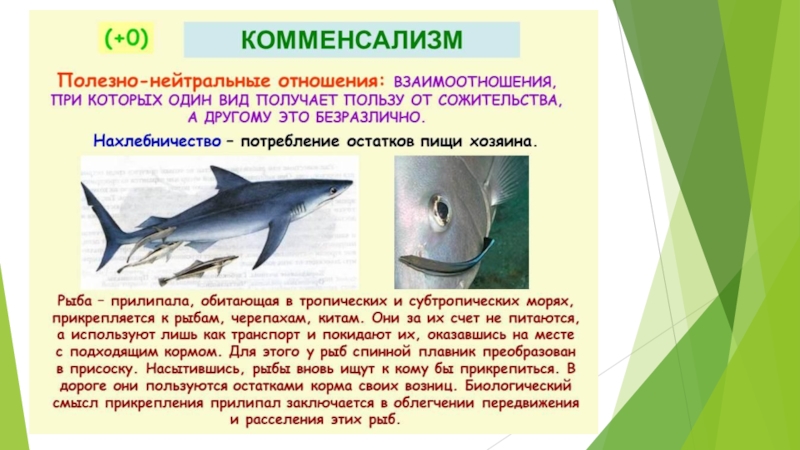 (+0)

КОММЕНСАЛИЗМ

Полезно-нейтральные отношения: ВЗАИМООТНОШЕНИЯ, ПРИ КОТОРЫХ ОДИН ВИД ПОЛУЧАЕТ ПОЛЬЗУ ОТ СОЖИТЕЛЬСТВА, А ДРУГОМУ ЭТО БЕЗРАЗЛИЧНО.

Нахлебничество – потребление остатков пищи хозяина.

Рыба – прилипала, обитающая в тропических и субтропических морях, прикрепляется к рыбам, черепахам, китам. Они за их счет не питаются, а используют лишь как транспорт и покидают их, оказавшись на месте с подходящим кормом. Для этого у рыб спинной плавник преобразован в присоску. Насытившись, рыбы вновь ищут к кому бы прикрепиться. В дороге они пользуются остатками корма своих возниц. Биологический смысл прикрепления прилипал заключается в облегчении передвижения и расселения этих рыб.